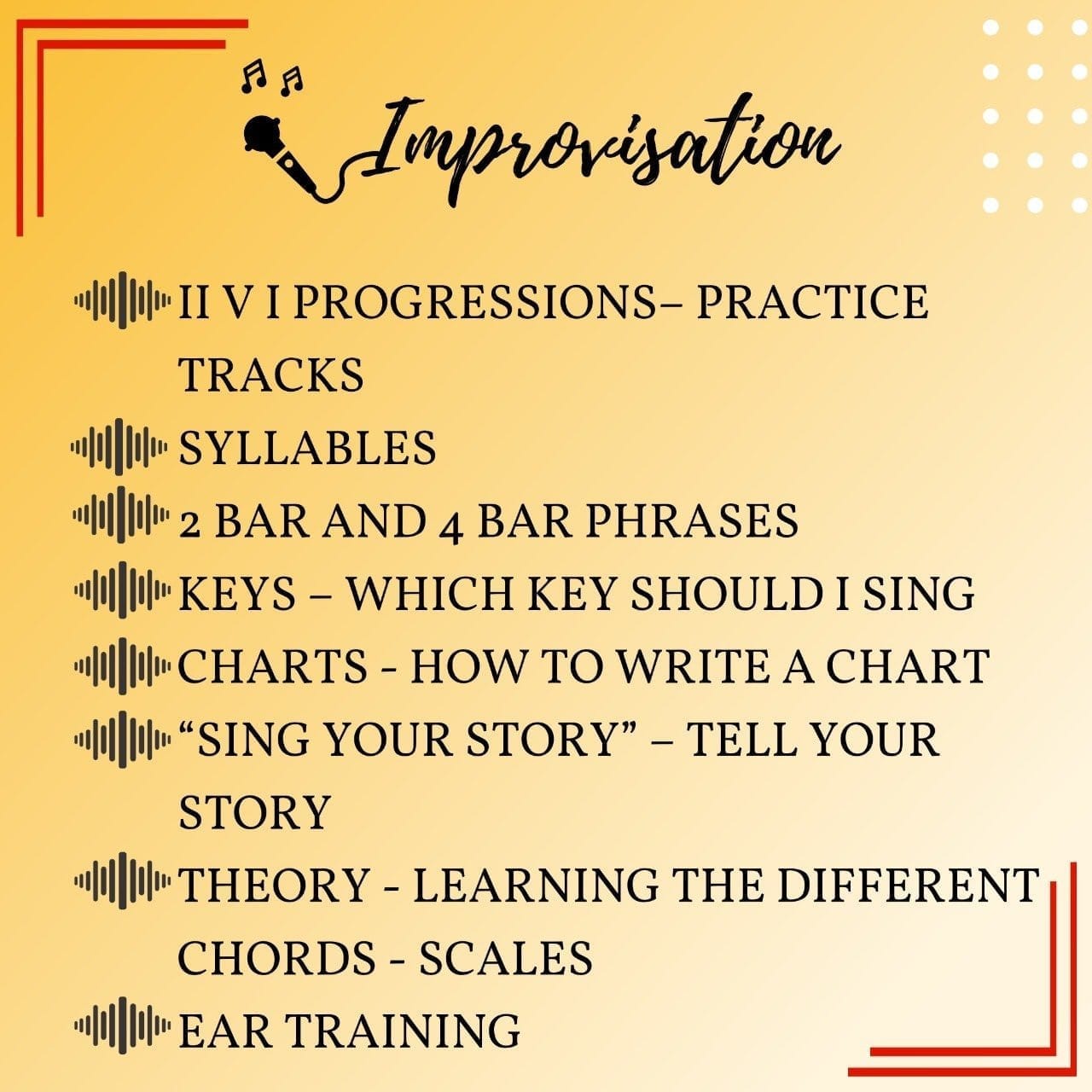 Improvisation

II V I PROGRESSIONS– PRACTICE TRACKS

SYLLABLES

2 BAR AND 4 BAR PHRASES

KEYS – WHICH KEY SHOULD I SING

CHARTS - HOW TO WRITE A CHART

“SING YOUR STORY” – TELL YOUR STORY

THEORY - LEARNING THE DIFFERENT CHORDS - SCALES

EAR TRAINING